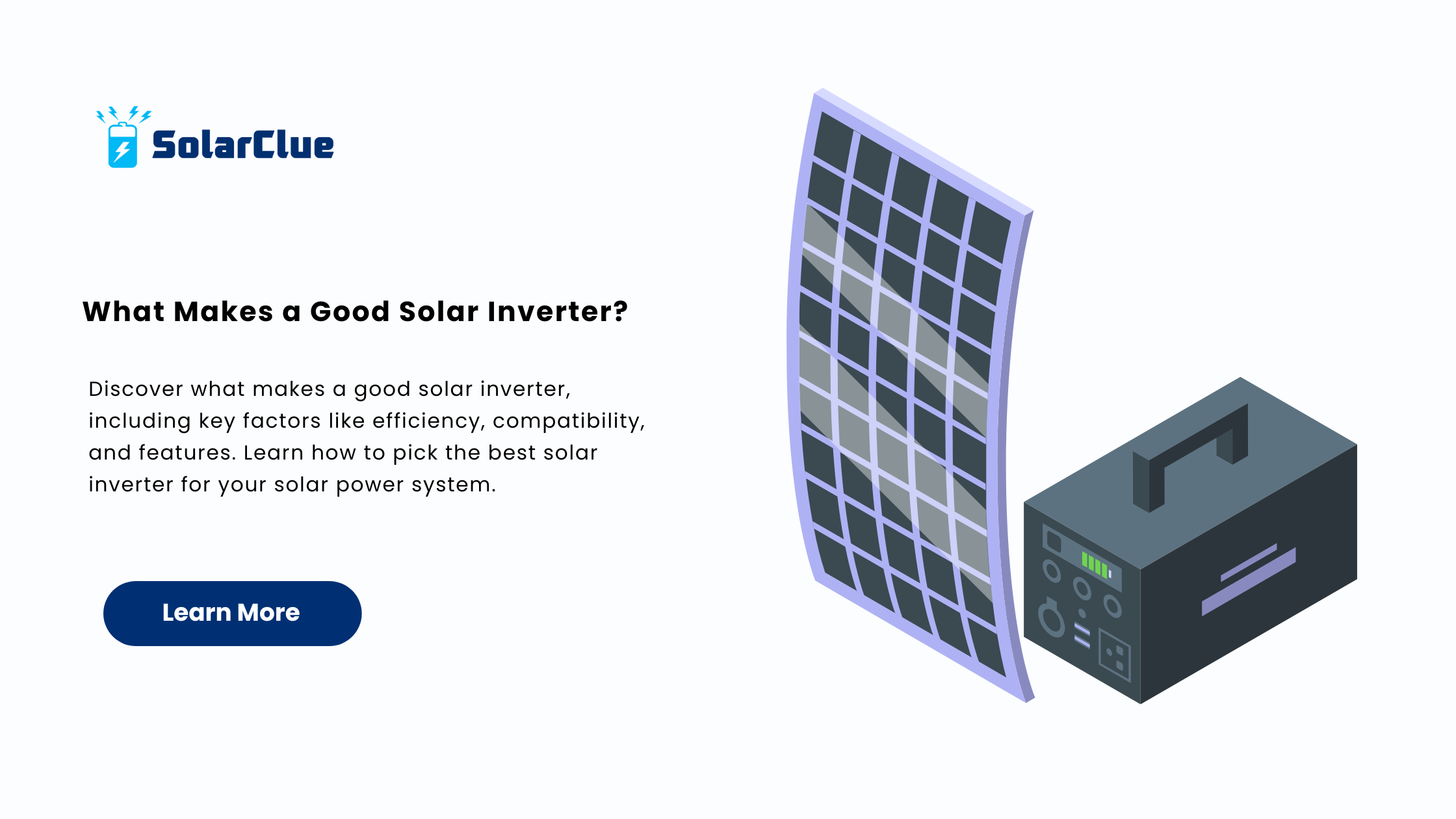 SolarClue

What Makes a Good Solar Inverter?

Discover what makes a good solar inverter, including key factors like efficiency, compatibility, and features. Learn how to pick the best solar inverter for your solar power system.

Learn More